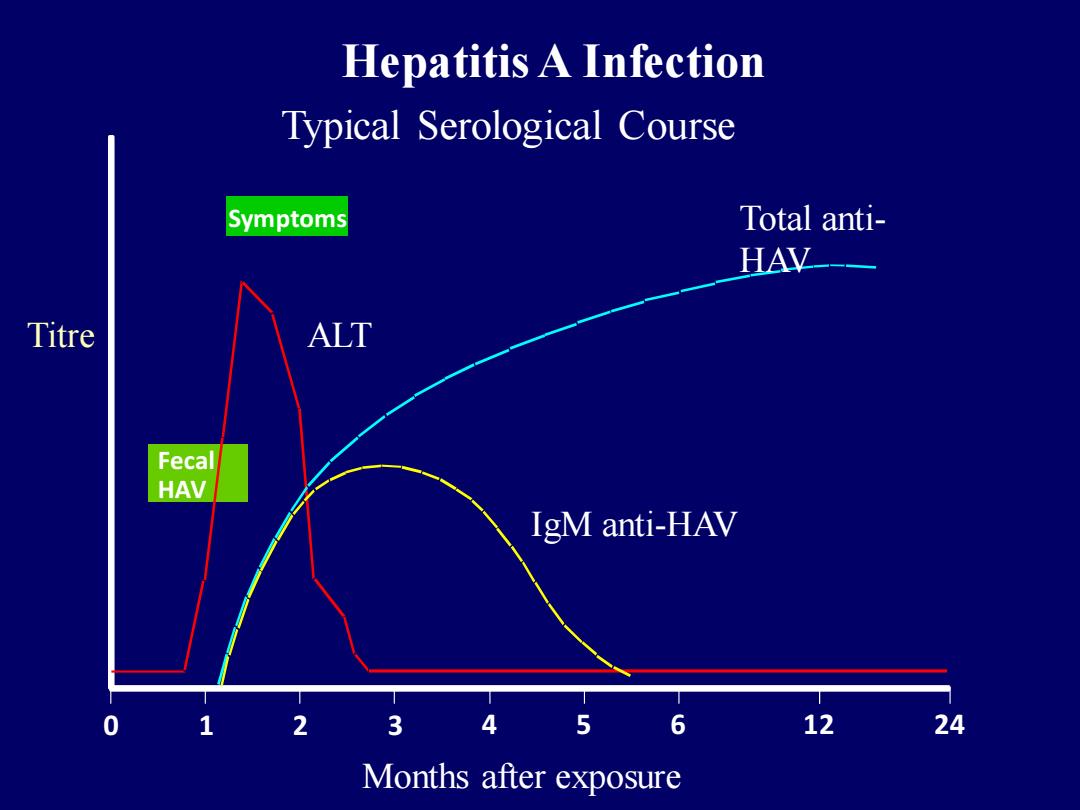 Hepatitis A Infection

Typical Serological Course

Symptoms

Total anti-HAV

Titre

ALT

Fecal HAV

IgM anti-HAV

0 1 2 3 4 5 6 12 24

Months after exposure